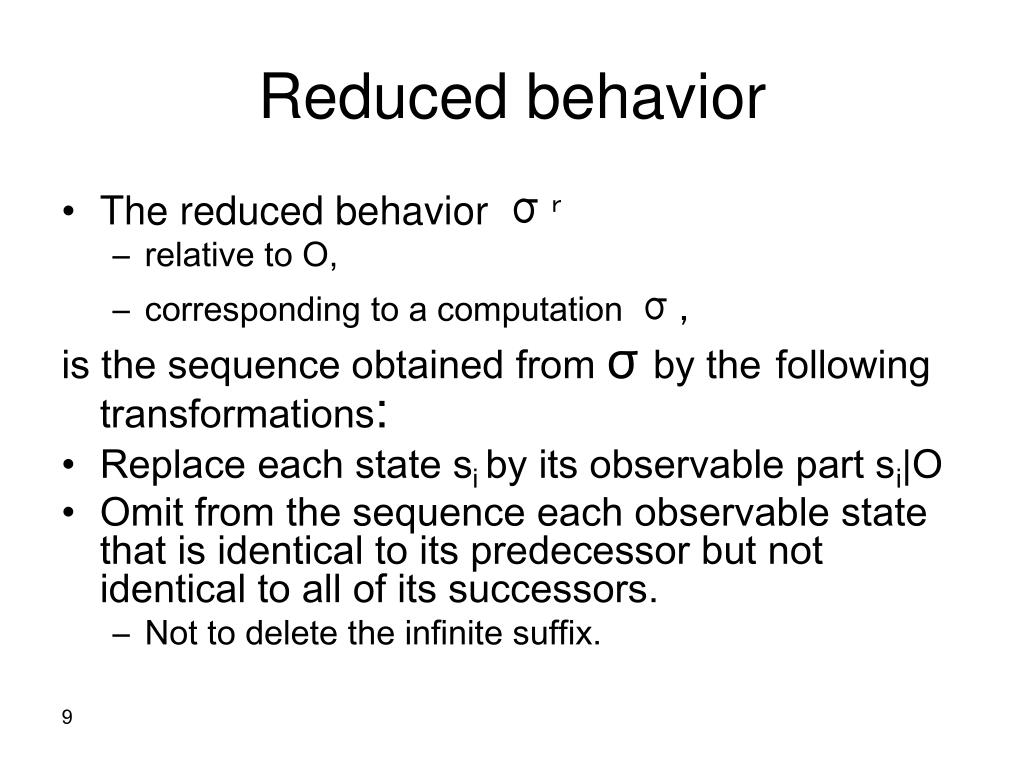 Reduced behavior

• The reduced behavior $\sigma^r$
– relative to O,
– corresponding to a computation $\sigma$ ,

is the sequence obtained from $\sigma$ by the following transformations:

• Replace each state $s_i$ by its observable part $s_i|O$
• Omit from the sequence each observable state that is identical to its predecessor but not identical to all of its successors.
– Not to delete the infinite suffix.

9